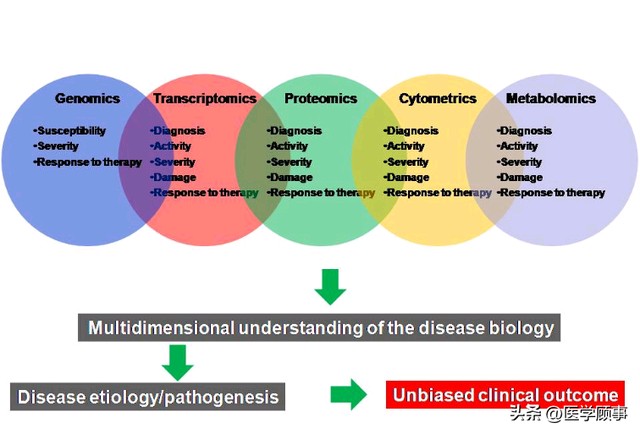 Genomics
•Susceptibility
•Severity
•Response to therapy

Transcriptomics
•Diagnosis
•Activity
•Severity
•Damage
•Response to therapy

Proteomics
•Diagnosis
•Activity
•Severity
•Damage
•Response to therapy

Cytometrics
•Diagnosis
•Activity
•Severity
•Damage
•Response to therapy

Metabolomics
•Diagnosis
•Activity
•Severity
•Damage
•Response to therapy

Multidimensional understanding of the disease biology

Disease etiology/pathogenesis

Unbiased clinical outcome

头条 @医学顾事